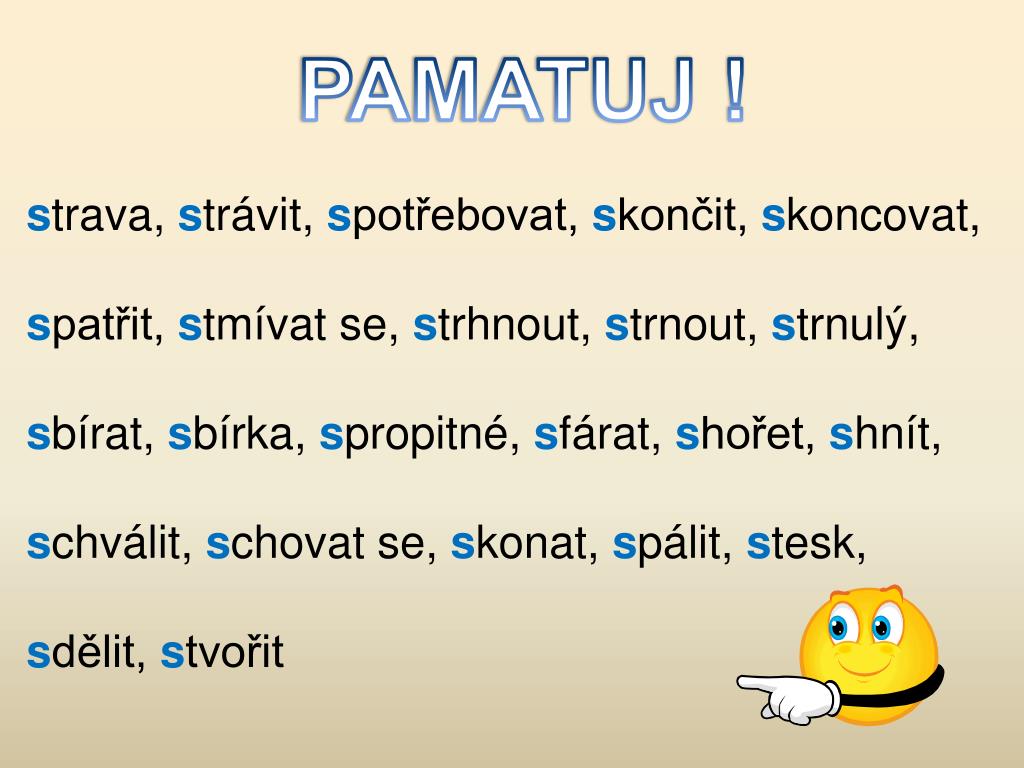 PAMATUJ !

strava, strávit, spotřebovat, skončit, skoncovat,

spatřit, stmívat se, strhnout, strnout, strnulý,

sbírat, sbírka, spropitné, sfárat, shořet, shnít,

schválit, schovat se, skonat, spálit, stesk,

sdělit, stvořit